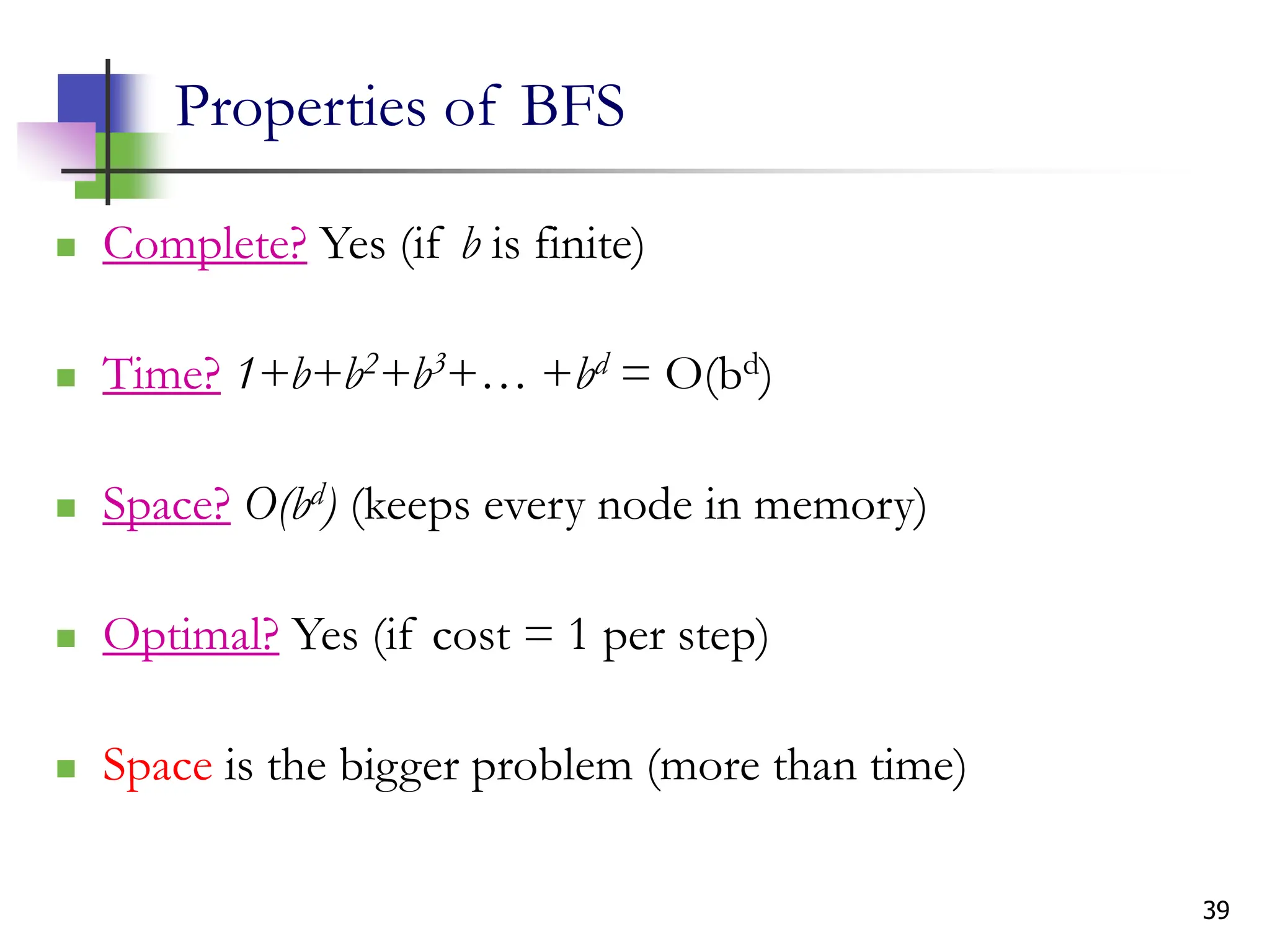 Properties of BFS

Complete? Yes (if $b$ is finite)

Time? $1+b+b^2+b^3+\ldots+b^d = O(b^d)$

Space? $O(b^d)$ (keeps every node in memory)

Optimal? Yes (if cost = 1 per step)

Space is the bigger problem (more than time)

39